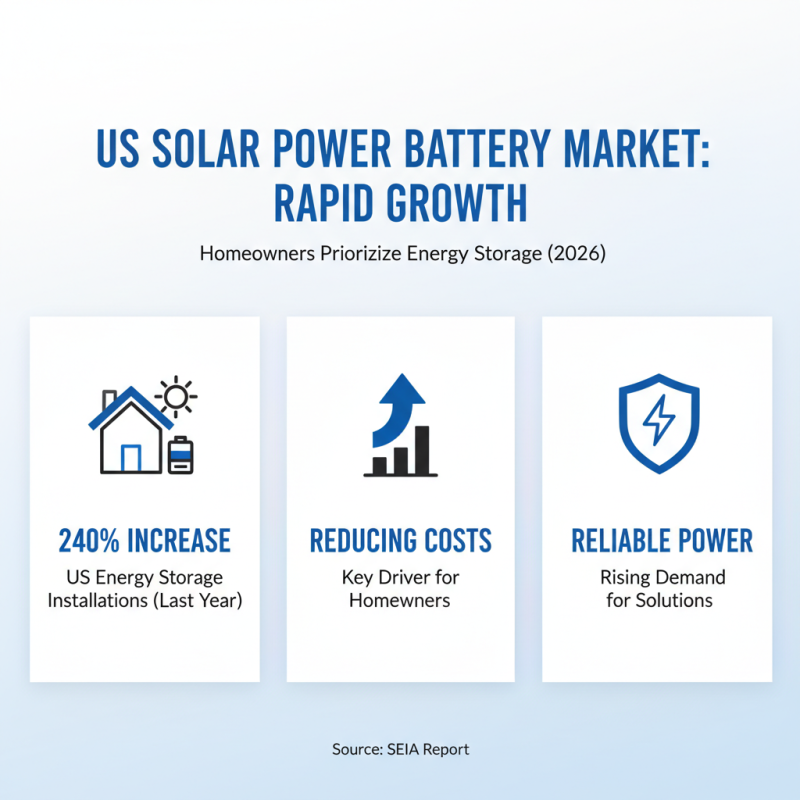 US SOLAR POWER BATTERY MARKET: RAPID GROWTH

Homeowners Priorizize Energy Storage (2026)

240% INCREASE
US Energy Storage Installations (Last Year)

REDUCING COSTS
Key Driver for Homewners

RELIABLE POWER
Rising Demand for Solutions

Source: SEIA Report